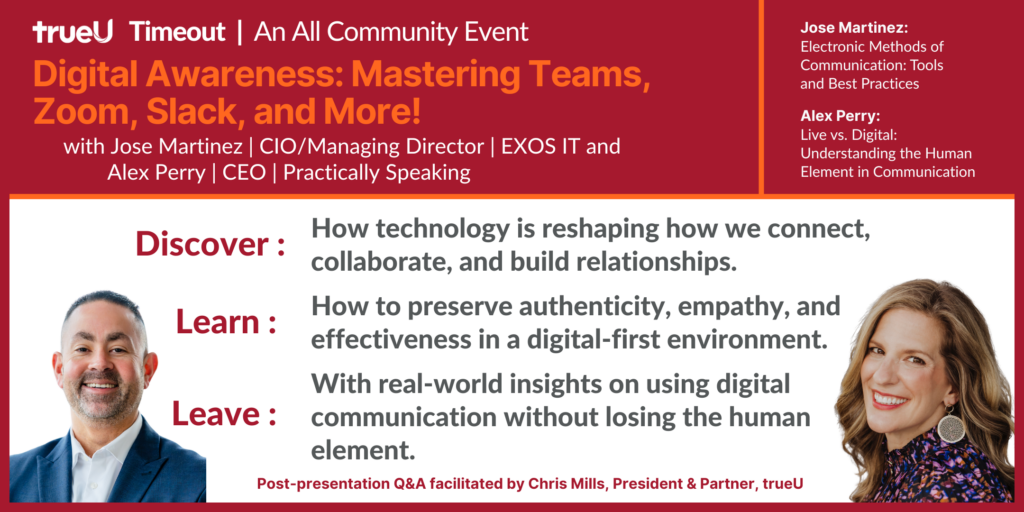 trueU Timeout | An All Community Event

Digital Awareness: Mastering Teams, Zoom, Slack, and More!

with Jose Martinez | CIO/Managing Director | EXOS IT and Alex Perry | CEO | Practically Speaking

Jose Martinez:
Electronic Methods of Communication: Tools and Best Practices

Alex Perry:
Live vs. Digital: Understanding the Human Element in Communication

Discover : How technology is reshaping how we connect, collaborate, and build relationships.

Learn : How to preserve authenticity, empathy, and effectiveness in a digital-first environment.

Leave : With real-world insights on using digital communication without losing the human element.

Post-presentation Q&A facilitated by Chris Mills, President & Partner, trueU